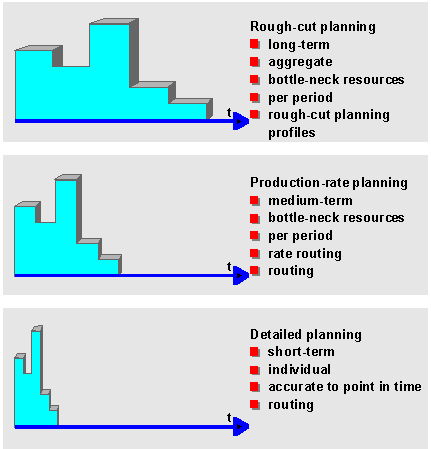 t

Rough-cut planning
long-term
aggregate
bottle-neck resources
per period
rough-cut planning profiles

t

Production-rate planning
medium-term
bottle-neck resources
per period
rate routing
routing

t

Detailed planning
short-term
individual
accurate to point in time
routing